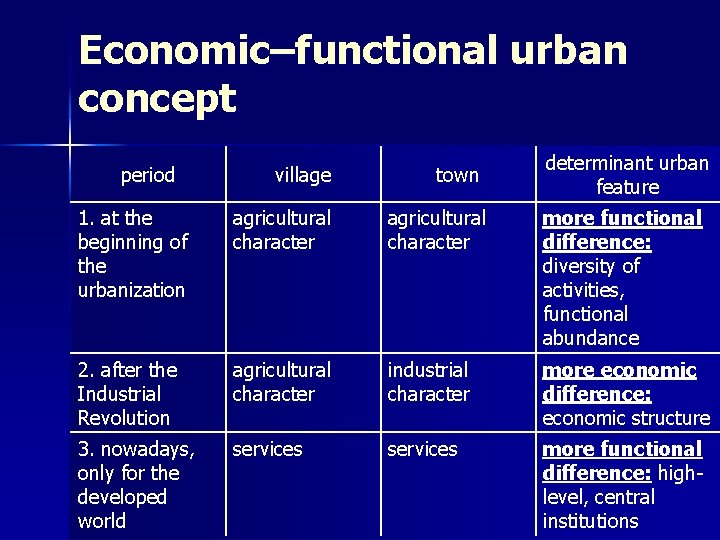 Economic–functional urban concept

| period | village | town | determinant urban feature |
|---|---|---|---|
| 1. at the beginning of the urbanization | agricultural character | agricultural character | more functional difference: diversity of activities, functional abundance |
| 2. after the Industrial Revolution | agricultural character | industrial character | more economic difference: economic structure |
| 3. nowadays, only for the developed world | services | services | more functional difference: high-level, central institutions |